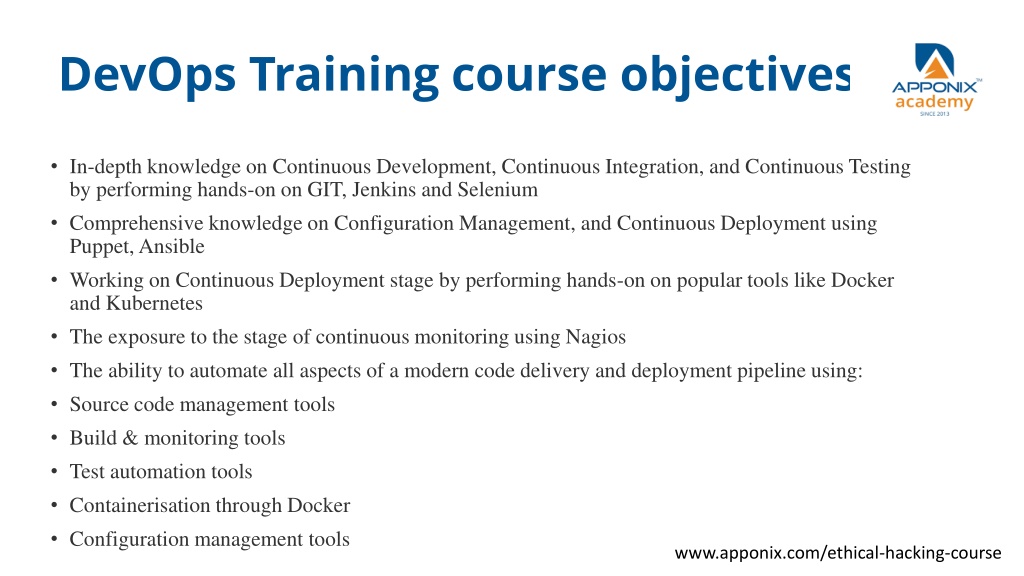 DevOps Training course objectives

APPONIX™ academy SINCE 2013

• In-depth knowledge on Continuous Development, Continuous Integration, and Continuous Testing by performing hands-on on GIT, Jenkins and Selenium
• Comprehensive knowledge on Configuration Management, and Continuous Deployment using Puppet, Ansible
• Working on Continuous Deployment stage by performing hands-on on popular tools like Docker and Kubernetes
• The exposure to the stage of continuous monitoring using Nagios
• The ability to automate all aspects of a modern code delivery and deployment pipeline using:
• Source code management tools
• Build & monitoring tools
• Test automation tools
• Containerisation through Docker
• Configuration management tools

www.apponix.com/ethical-hacking-course